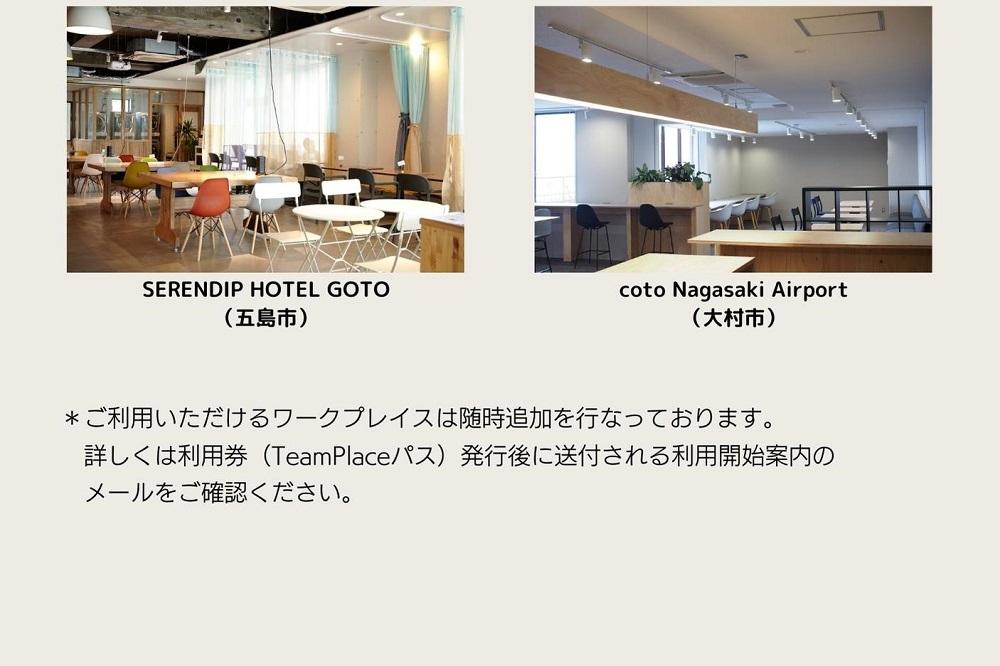 SERENDIP HOTEL GOTO
（五島市）

coto Nagasaki Airport
（大村市）

＊ご利用いただけるワークプレイスは随時追加を行なっております。
詳しくは利用券（TeamPlaceパス）発行後に送付される利用開始案内のメールをご確認ください。